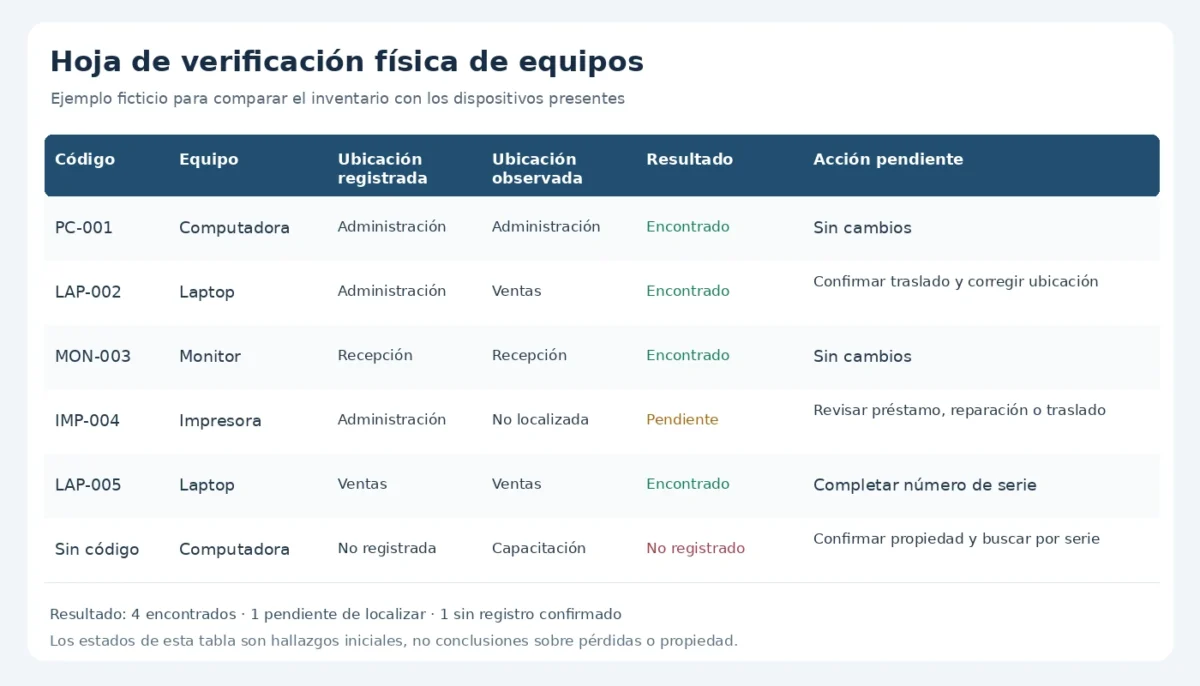 Hoja de verificación física de equipos

Ejemplo ficticio para comparar el inventario con los dispositivos presentes

| Código | Equipo | Ubicación registrada | Ubicación observada | Resultado | Acción pendiente |
|---|---|---|---|---|---|
| PC-001 | Computadora | Administración | Administración | Encontrado | Sin cambios |
| LAP-002 | Laptop | Administración | Ventas | Encontrado | Confirmar traslado y corregir ubicación |
| MON-003 | Monitor | Recepción | Recepción | Encontrado | Sin cambios |
| IMP-004 | Impresora | Administración | No localizada | Pendiente | Revisar préstamo, reparación o traslado |
| LAP-005 | Laptop | Ventas | Ventas | Encontrado | Completar número de serie |
| Sin código | Computadora | No registrada | Capacitación | No registrado | Confirmar propiedad y buscar por serie |

Resultado: 4 encontrados · 1 pendiente de localizar · 1 sin registro confirmado

Los estados de esta tabla son hallazgos iniciales, no conclusiones sobre pérdidas o propiedad.